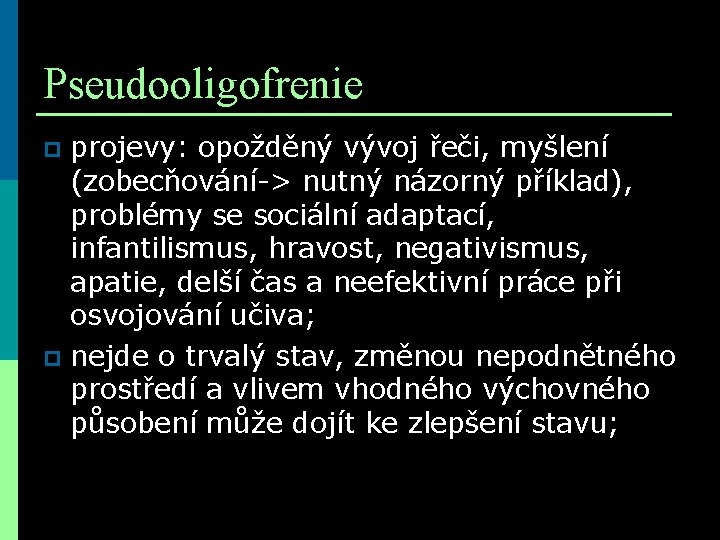 Pseudooligofrenie

projevy: opožděný vývoj řeči, myšlení (zobecňování-> nutný názorný příklad), problémy se sociální adaptací, infantilismus, hravost, negativismus, apatie, delší čas a neefektivní práce při osvojování učiva;

nejde o trvalý stav, změnou nepodnětného prostředí a vlivem vhodného výchovného působení může dojít ke zlepšení stavu;